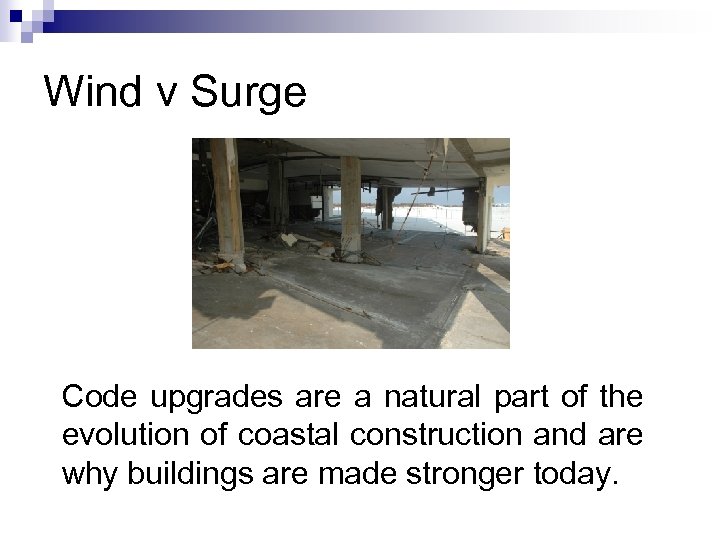 Wind v Surge

Code upgrades are a natural part of the evolution of coastal construction and are why buildings are made stronger today.